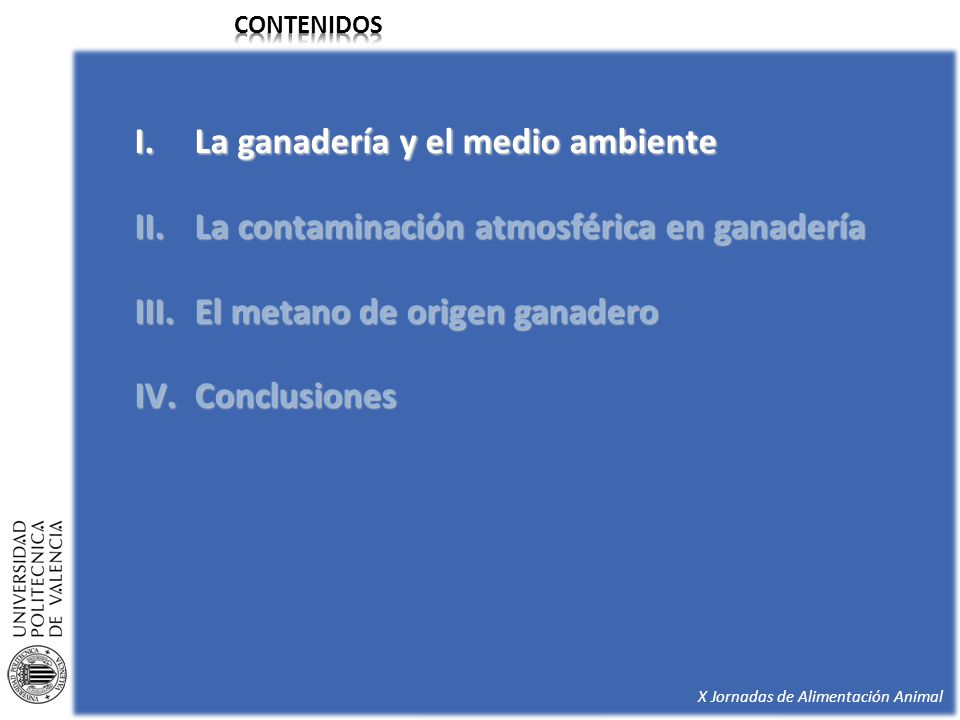 CONTENIDOS

I. La ganadería y el medio ambiente

II. La contaminación atmosférica en ganadería

III. El metano de origen ganadero

IV. Conclusiones

UNIVERSIDAD POLITECNICA DE VALENCIA

X Jornadas de Alimentación Animal